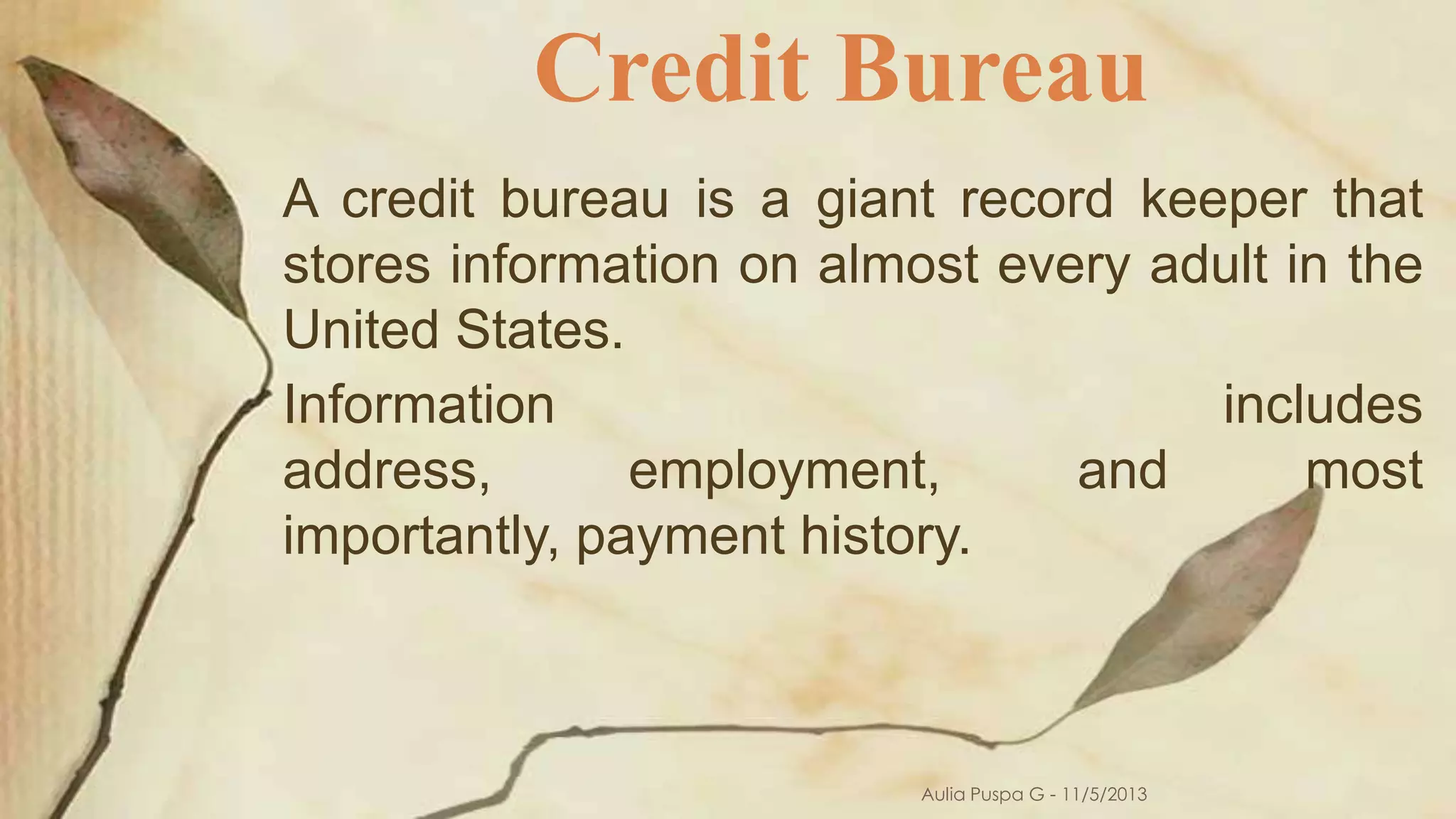 Credit Bureau

A credit bureau is a giant record keeper that stores information on almost every adult in the United States.

Information includes address, employment, and most importantly, payment history.

Aulia Puspa G - 11/5/2013